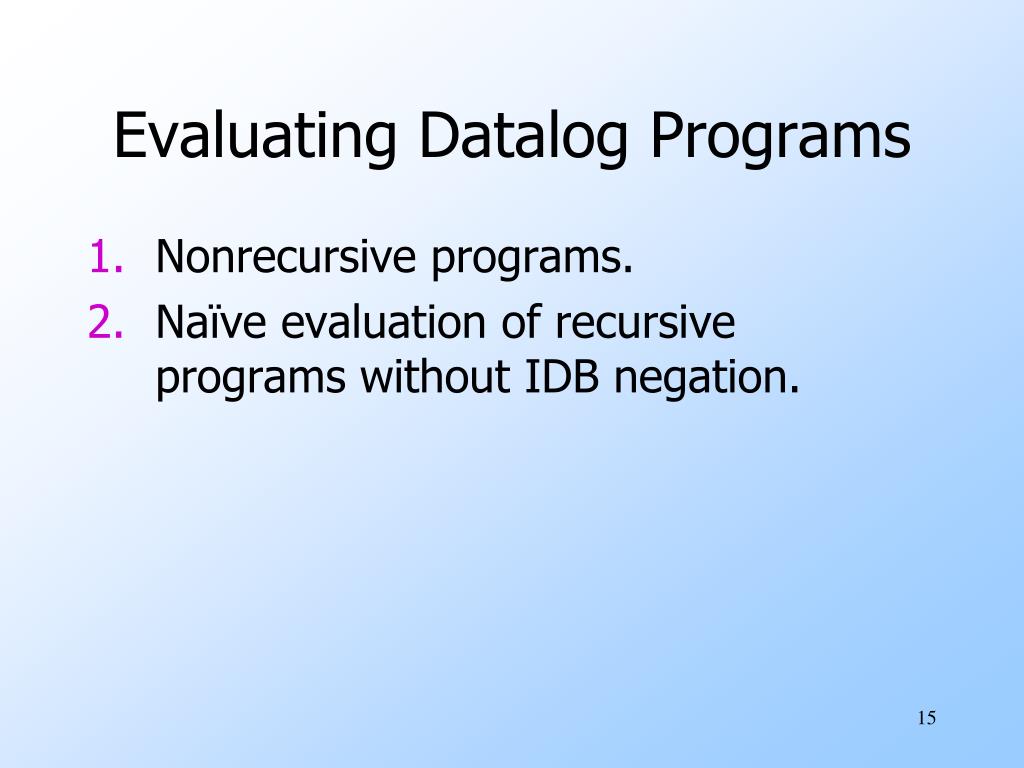 Evaluating Datalog Programs

1. Nonrecursive programs.
2. Naïve evaluation of recursive programs without IDB negation.

15